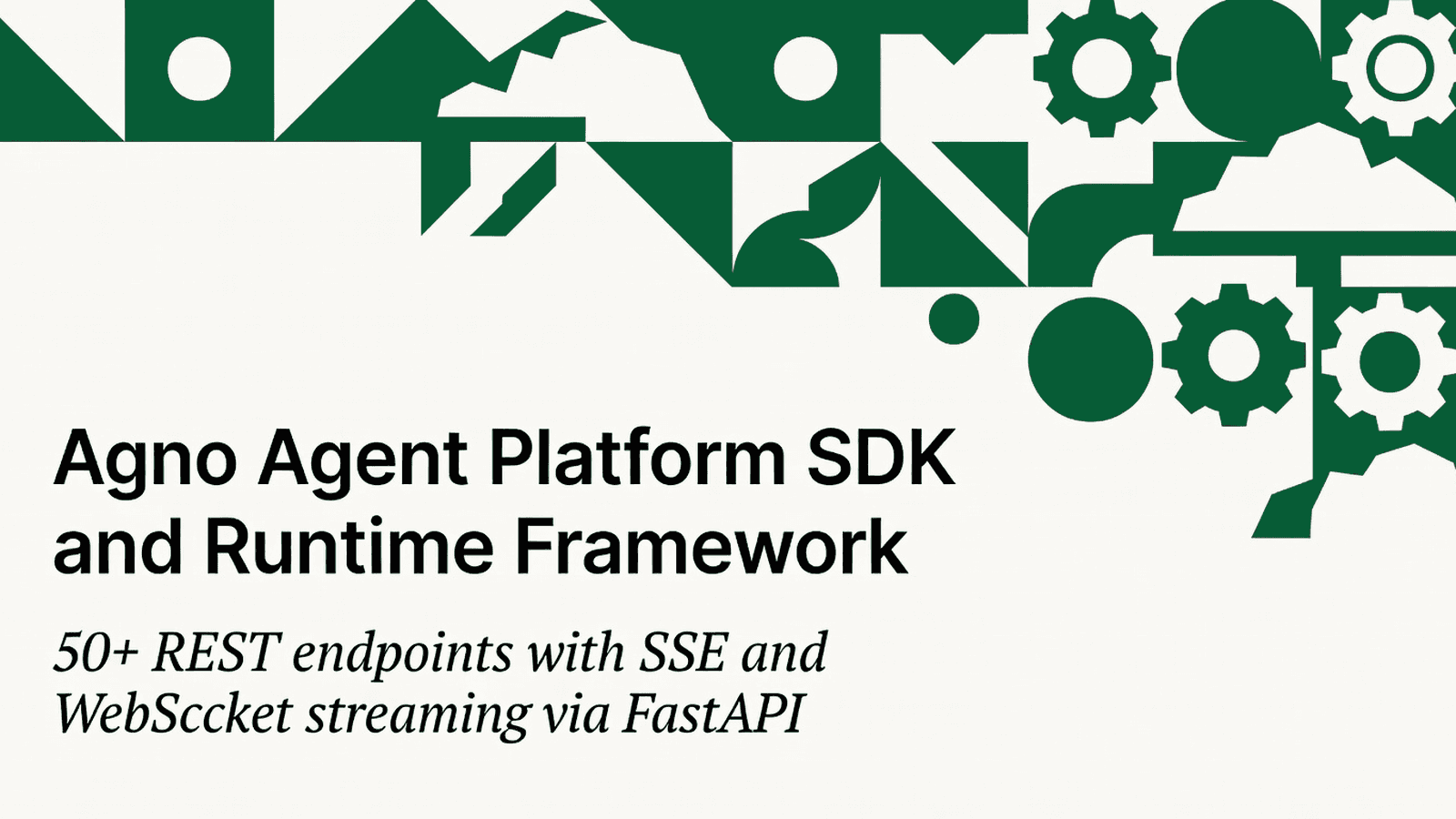 Agno Agent Platform SDK and Runtime Framework

50+ REST endpoints with SSE and WebSccket streaming via FastAPI